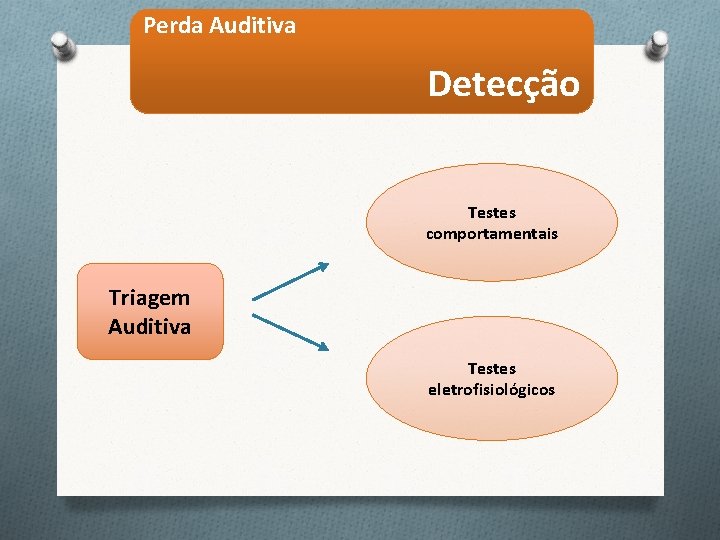 Perda Auditiva

Detecção

Triagem Auditiva

Testes comportamentais

Testes eletrofisiológicos